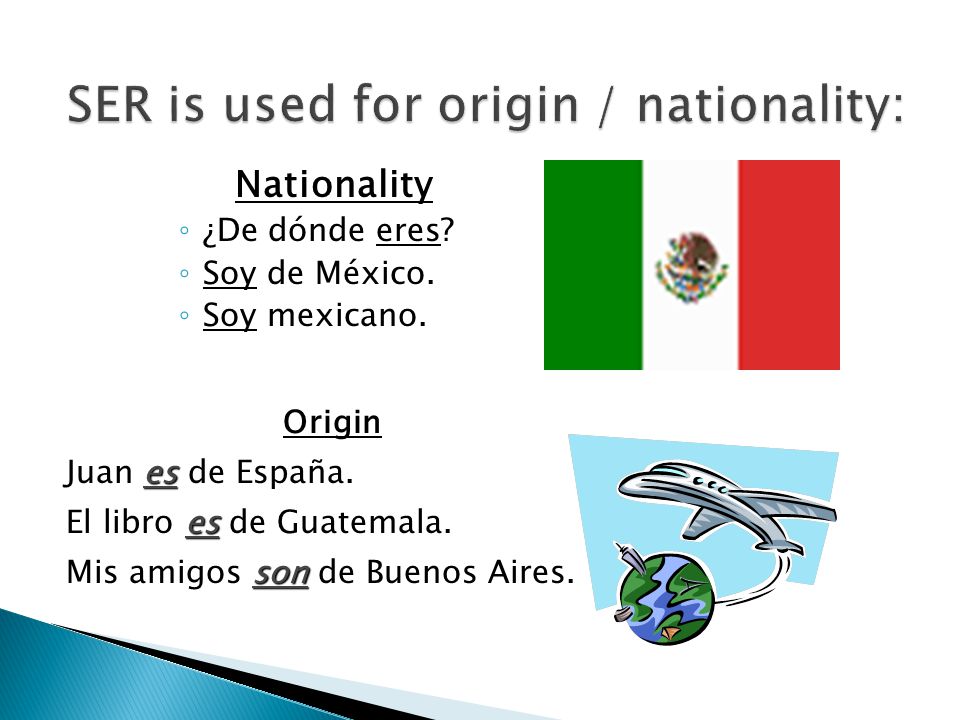 SER is used for origin / nationality:

Nationality

◦ ¿De dónde eres?
◦ Soy de México.
◦ Soy mexicano.

Origin

Juan es de España.

El libro es de Guatemala.

Mis amigos son de Buenos Aires.